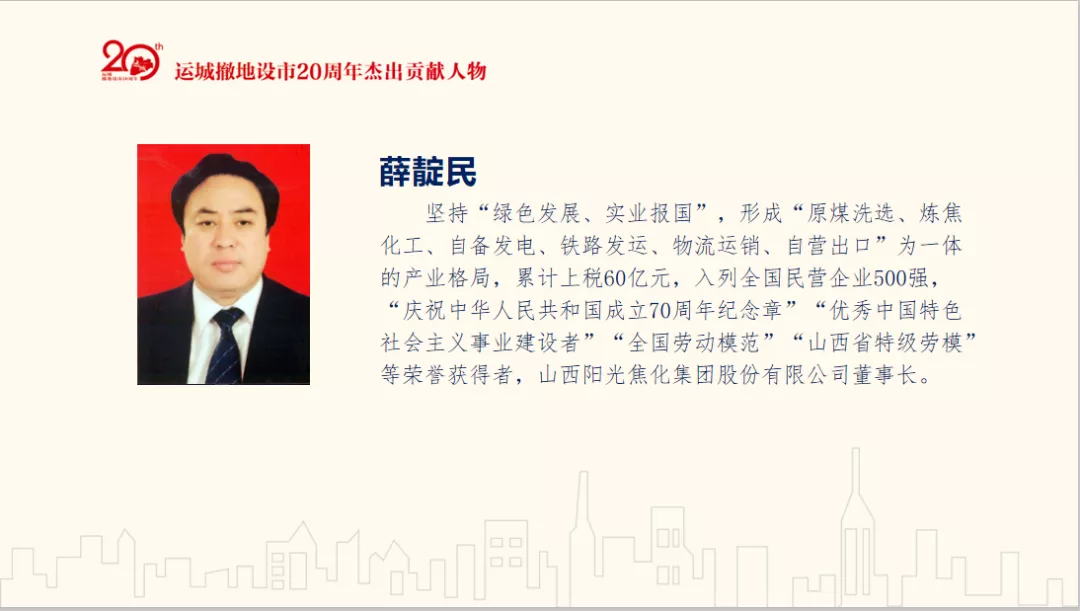 20th

运城撤地设市20周年杰出贡献人物

薛靛民

坚持“绿色发展、实业报国”，形成“原煤洗选、炼焦化工、自备发电、铁路发运、物流运销、自营出口”为一体的产业格局，累计上税60亿元，入列全国民营企业500强，“庆祝中华人民共和国成立70周年纪念章”“优秀中国特色社会主义事业建设者”“全国劳动模范”“山西省特级劳模”等荣誉获得者，山西阳光焦化集团股份有限公司董事长。